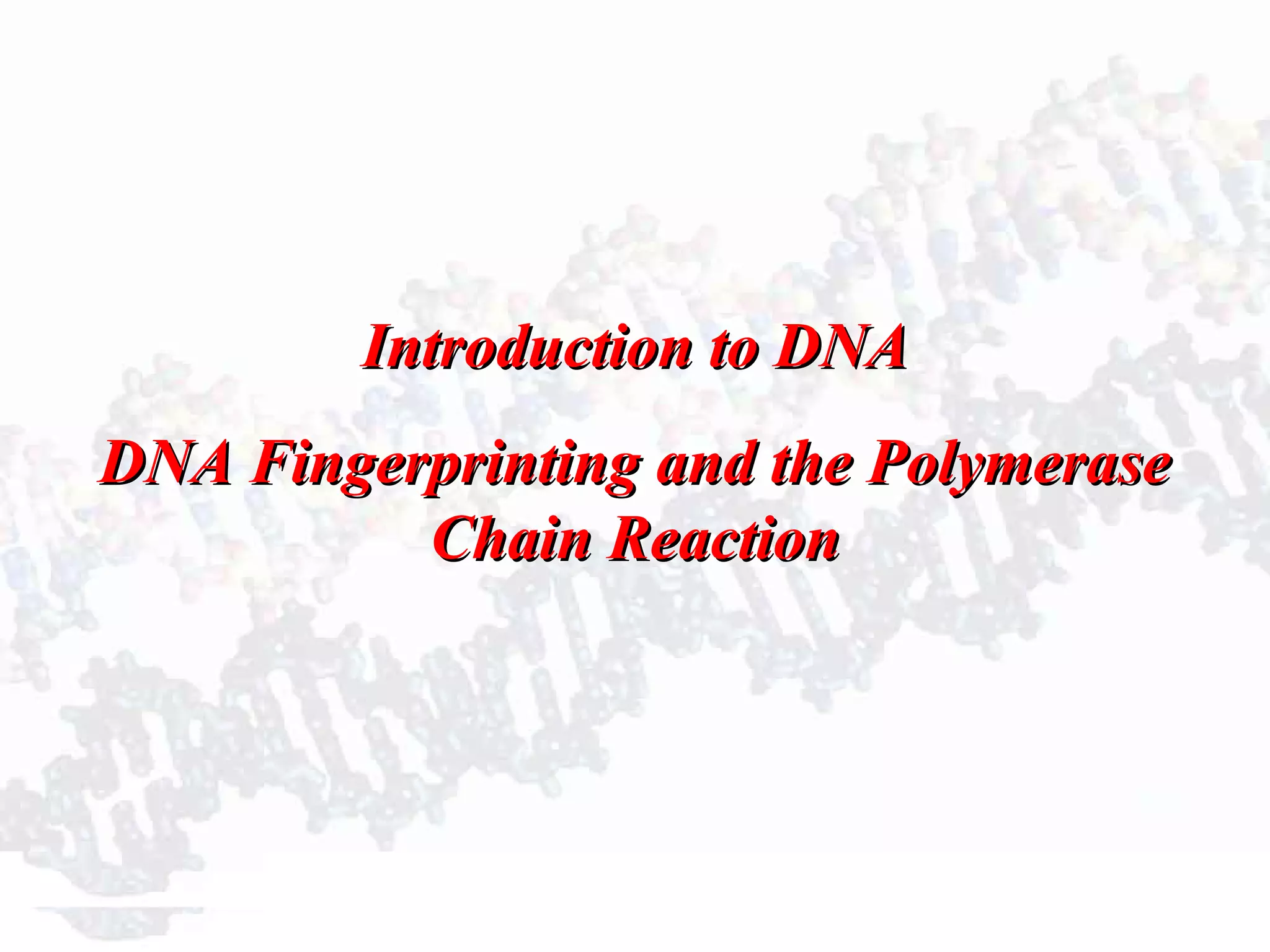 Introduction to DNA

DNA Fingerprinting and the Polymerase Chain Reaction